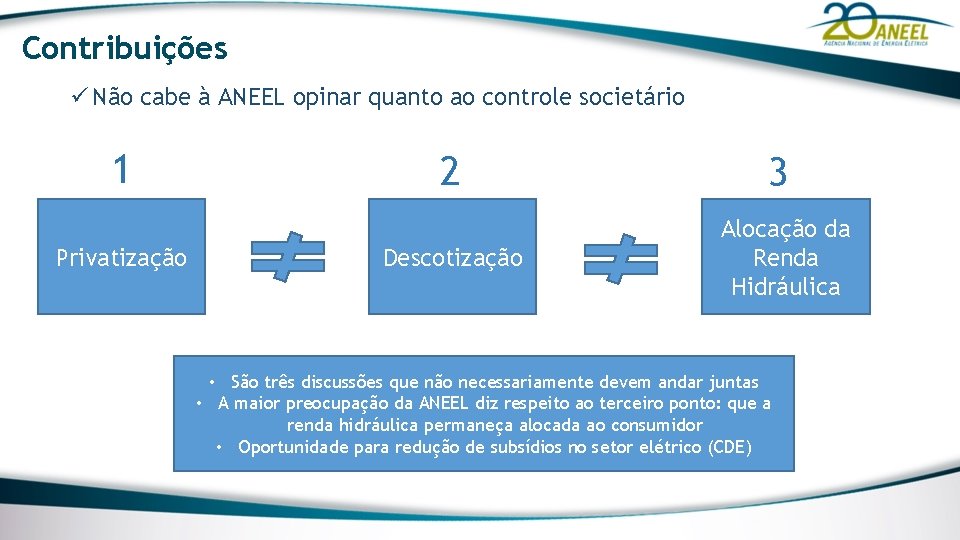 20 ANEEL
AGÊNCIA NACIONAL DE ENERGIA ELÉTRICA

Contribuições

✓ Não cabe à ANEEL opinar quanto ao controle societário

1

Privatização

≠

2

Descotização

≠

3

Alocação da Renda Hidráulica

• São três discussões que não necessariamente devem andar juntas
• A maior preocupação da ANEEL diz respeito ao terceiro ponto: que a renda hidráulica permaneça alocada ao consumidor
• Oportunidade para redução de subsídios no setor elétrico (CDE)